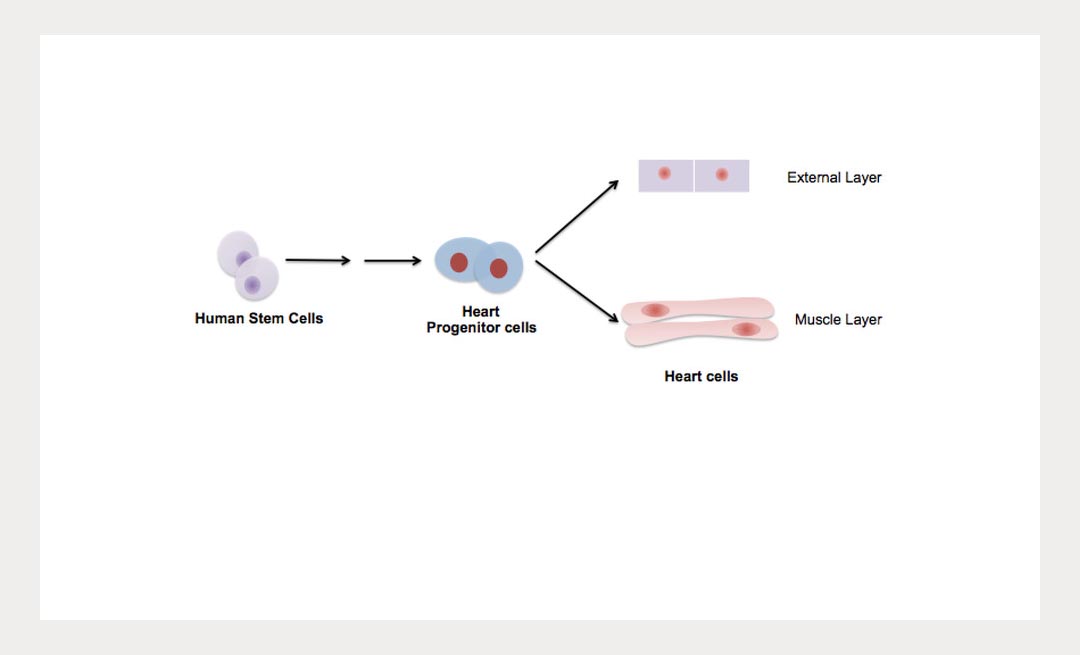 Human Stem Cells

Heart
Progenitor cells

External Layer

Muscle Layer

Heart cells